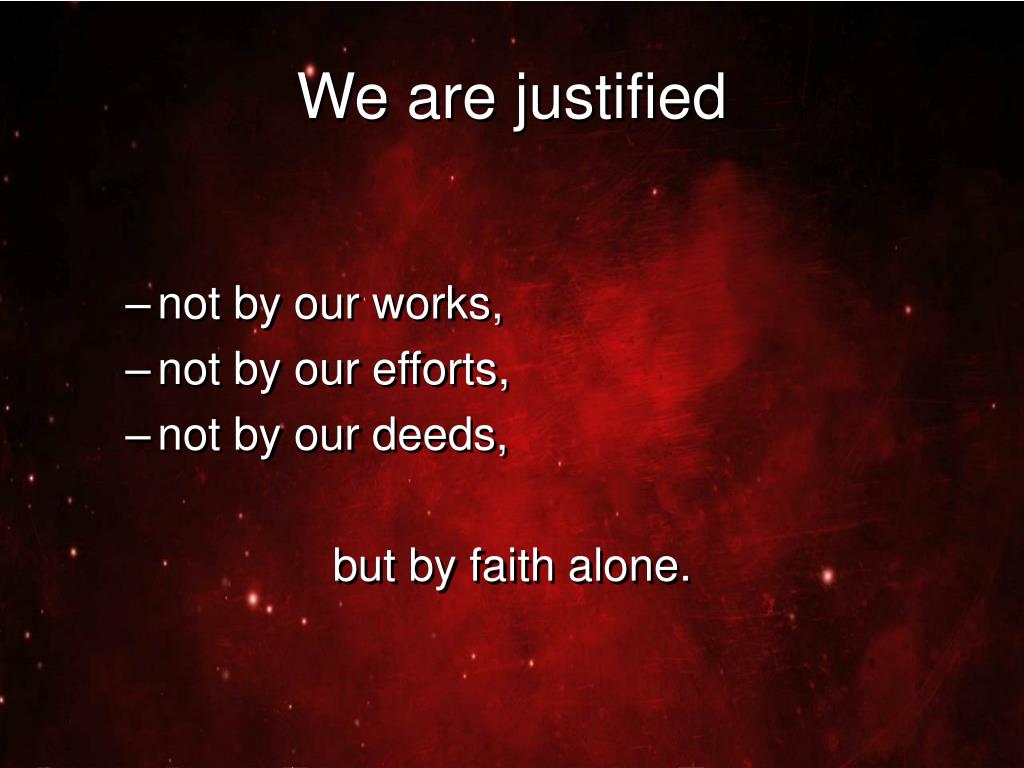 We are justified

– not by our works,
– not by our efforts,
– not by our deeds,

but by faith alone.